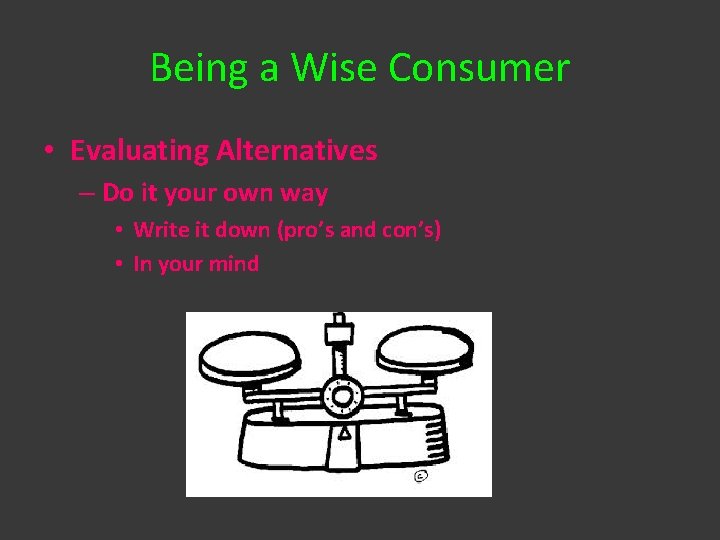 Being a Wise Consumer

• Evaluating Alternatives
– Do it your own way
• Write it down (pro’s and con’s)
• In your mind

©